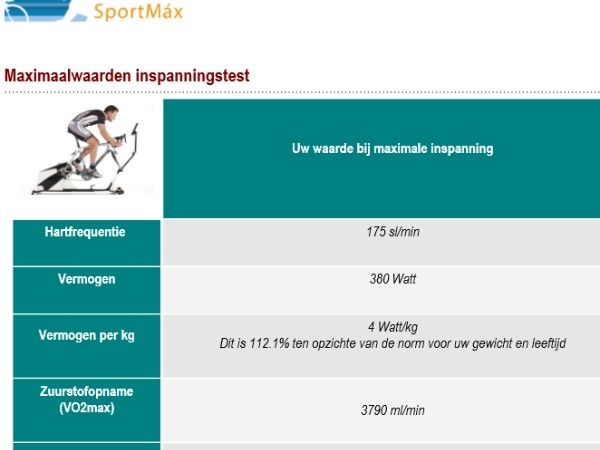 SportMáx

Maximaalwaarden inspanningstest

| | Uw waarde bij maximale inspanning |
|---|---|
| Hartfrequentie | 175 sl/min |
| Vermogen | 380 Watt |
| Vermogen per kg | 4 Watt/kg Dit is 112.1% ten opzichte van de norm voor uw gewicht en leeftijd |
| Zuurstofopname (VO2max) | 3790 ml/min |